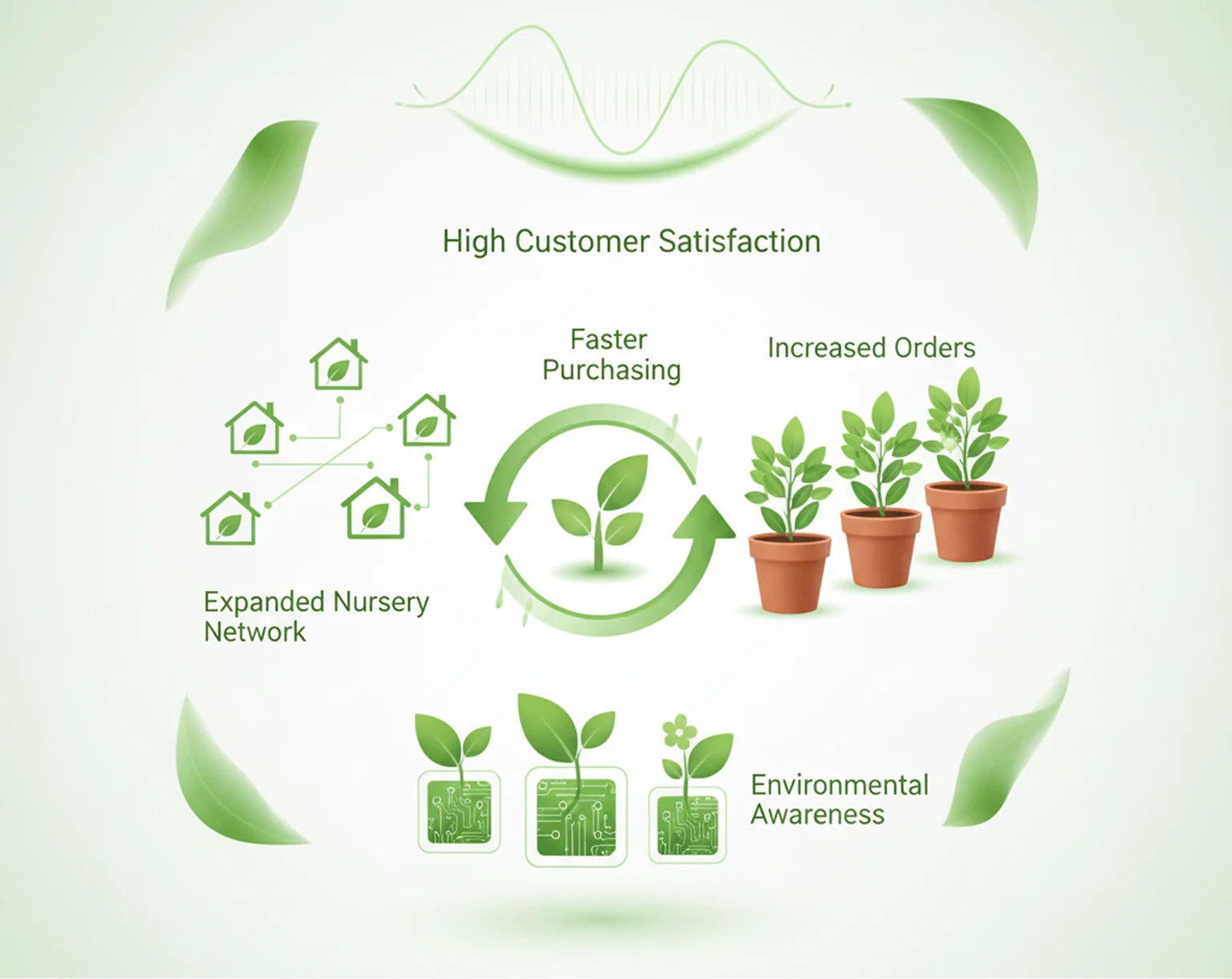 High Customer Satisfaction

Faster Purchasing

Increased Orders

Expanded Nursery Network

Environmental Awareness